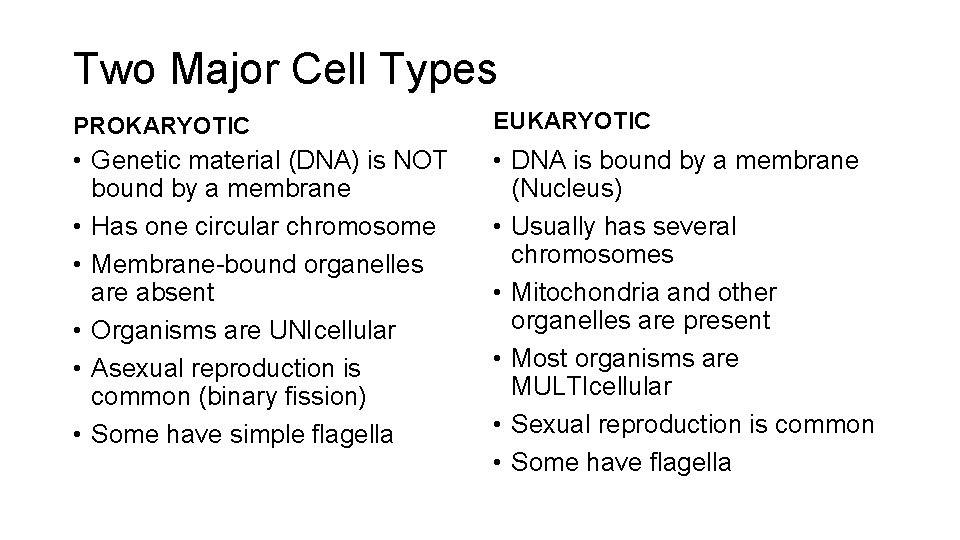 Two Major Cell Types

PROKARYOTIC

• Genetic material (DNA) is NOT bound by a membrane
• Has one circular chromosome
• Membrane-bound organelles are absent
• Organisms are UNIcellular
• Asexual reproduction is common (binary fission)
• Some have simple flagella

EUKARYOTIC

• DNA is bound by a membrane (Nucleus)
• Usually has several chromosomes
• Mitochondria and other organelles are present
• Most organisms are MULTIcellular
• Sexual reproduction is common
• Some have flagella